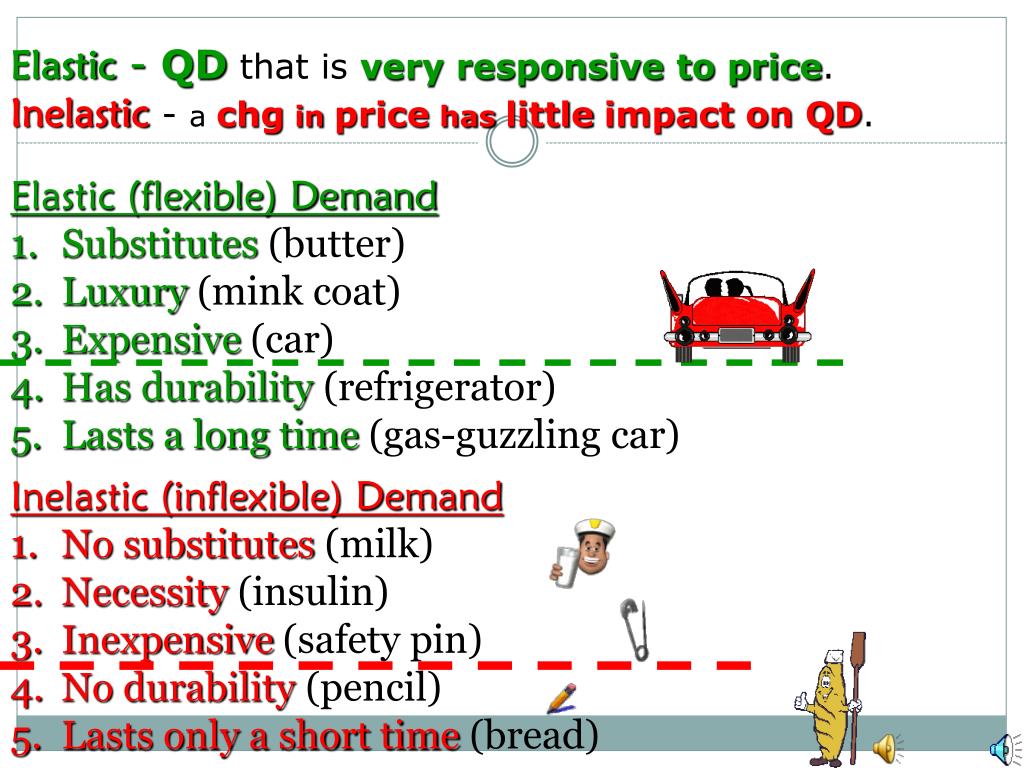 Elastic - QD that is very responsive to price.
Inelastic - a chg in price has little impact on QD.

Elastic (flexible) Demand
1. Substitutes (butter)
2. Luxury (mink coat)
3. Expensive (car)
4. Has durability (refrigerator)
5. Lasts a long time (gas-guzzling car)

Inelastic (inflexible) Demand
1. No substitutes (milk)
2. Necessity (insulin)
3. Inexpensive (safety pin)
4. No durability (pencil)
5. Lasts only a short time (bread)